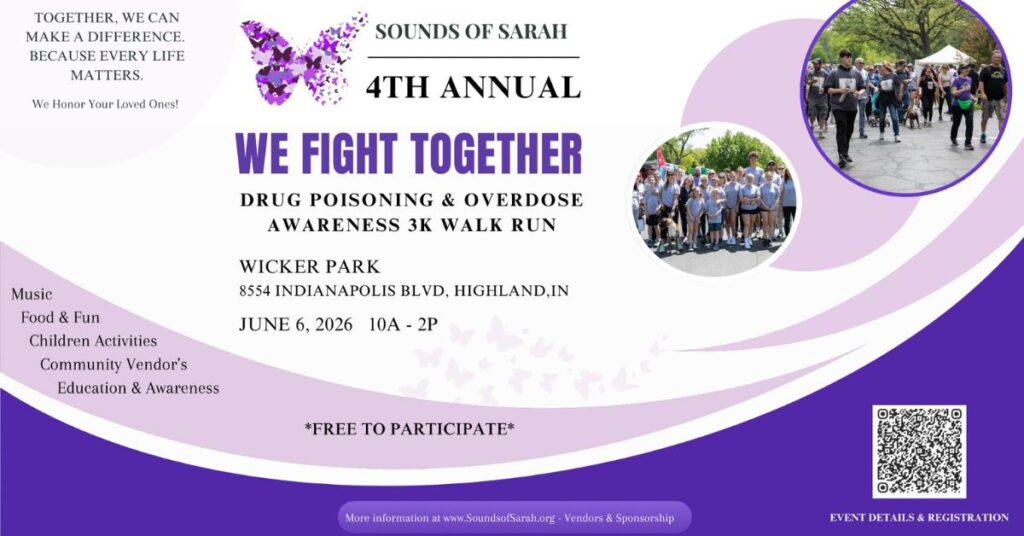 TOGETHER, WE CAN MAKE A DIFFERENCE. BECAUSE EVERY LIFE MATTERS.

We Honor Your Loved Ones!

SOUNDS OF SARAH

4TH ANNUAL

WE FIGHT TOGETHER

DRUG POISONING & OVERDOSE AWARENESS 3K WALK RUN

WICKER PARK
8554 INDIANAPOLIS BLVD, HIGHLAND,IN

JUNE 6, 2026 10A - 2P

Music
Food & Fun
Children Activities
Community Vendor's
Education & Awareness

*FREE TO PARTICIPATE*

More information at www.SoundsofSarah.org - Vendors & Sponsorship

EVENT DETAILS & REGISTRATION